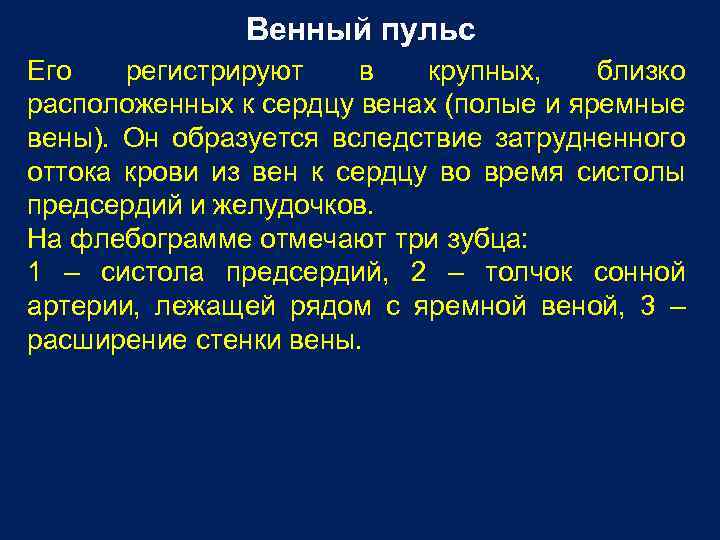 Венный пульс

Его регистрируют в крупных, близко расположенных к сердцу венах (полые и яремные вены). Он образуется вследствие затрудненного оттока крови из вен к сердцу во время систолы предсердий и желудочков.
На флебограмме отмечают три зубца:
1 – систола предсердий, 2 – толчок сонной артерии, лежащей рядом с яремной веной, 3 – расширение стенки вены.